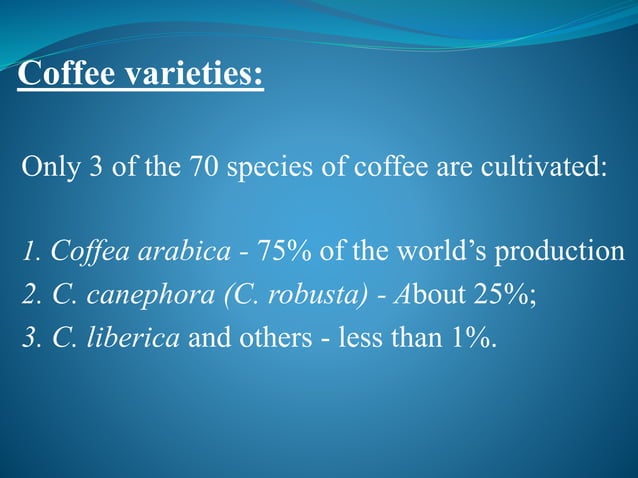 Coffee varieties:

Only 3 of the 70 species of coffee are cultivated:

1. Coffea arabica - 75% of the world's production
2. C. canephora (C. robusta) - About 25%;
3. C. liberica and others - less than 1%.